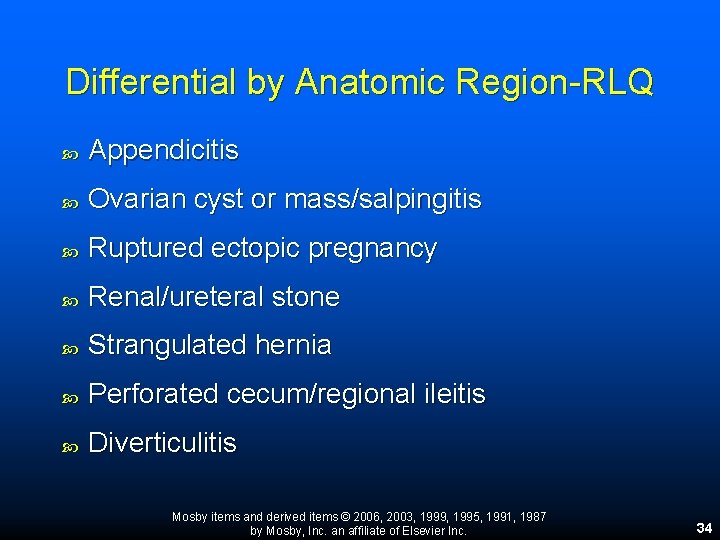 Differential by Anatomic Region-RLQ

- Appendicitis
- Ovarian cyst or mass/salpingitis
- Ruptured ectopic pregnancy
- Renal/ureteral stone
- Strangulated hernia
- Perforated cecum/regional ileitis
- Diverticulitis

Mosby items and derived items © 2006, 2003, 1999, 1995, 1991, 1987 by Mosby, Inc. an affiliate of Elsevier Inc.

34